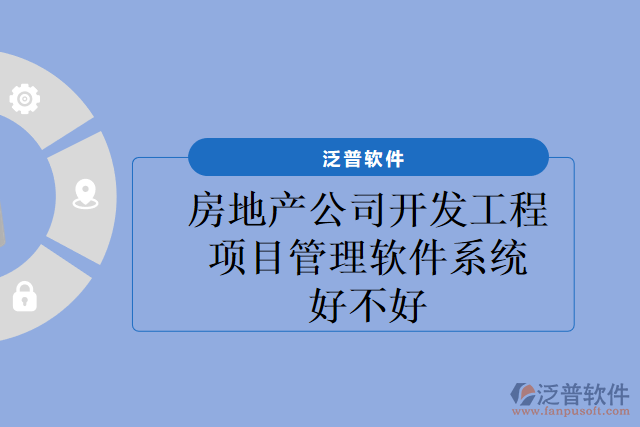 泛普软件

房地产公司开发工程项目管理软件系统好不好

泛普软件
www.fanpusoft.com